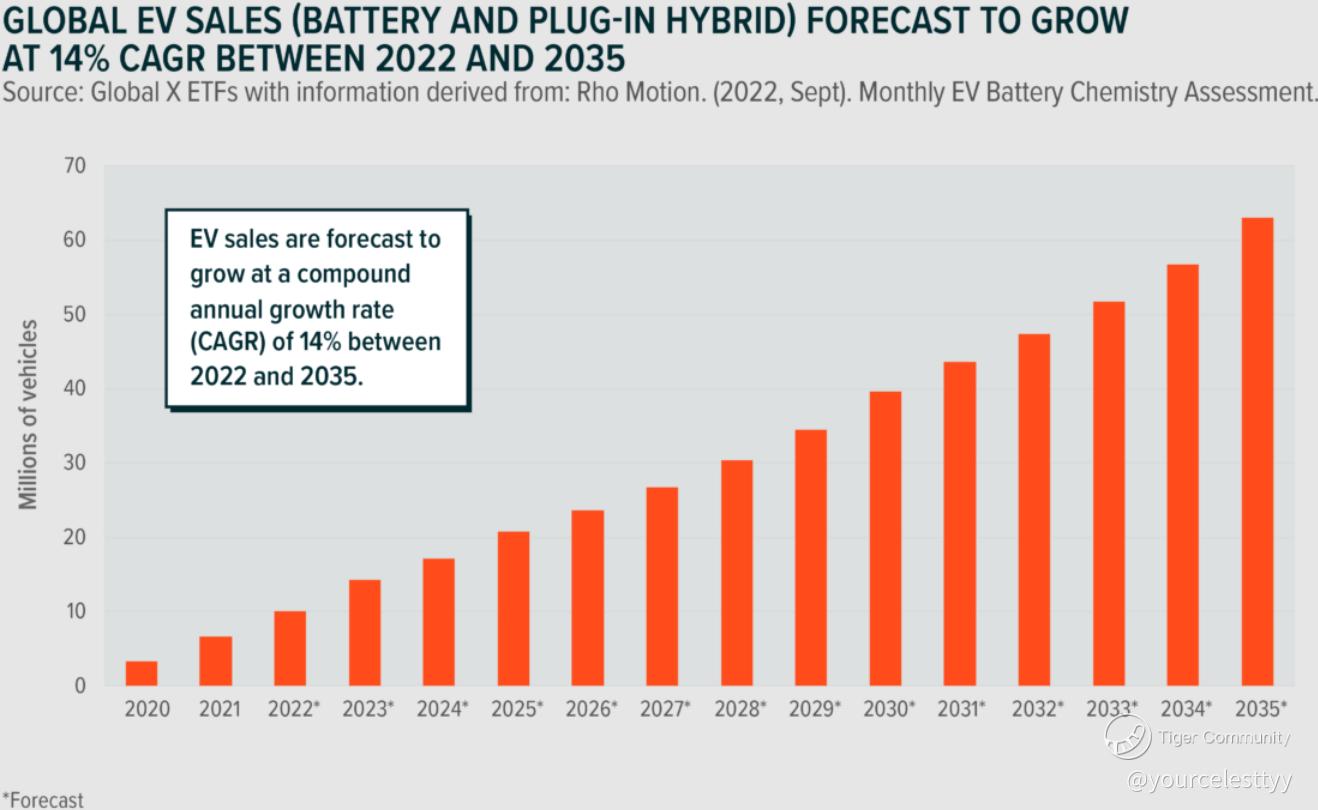 GLOBAL EV SALES (BATTERY AND PLUG-IN HYBRID) FORECAST TO GROW AT 14% CAGR BETWEEN 2022 AND 2035
Source: Global X ETFs with information derived from: Rho Motion. (2022, Sept). Monthly EV Battery Chemistry Assessment.

EV sales are forecast to grow at a compound annual growth rate (CAGR) of 14% between 2022 and 2035.

Millions of vehicles
70
60
50
40
30
20
10
0

2020 2021 2022* 2023* 2024* 2025* 2026* 2027* 2028* 2029* 2030* 2031* 2032* 2033* 2034* 2035*

Tiger Community
@yourcelesttyy

*Forecast